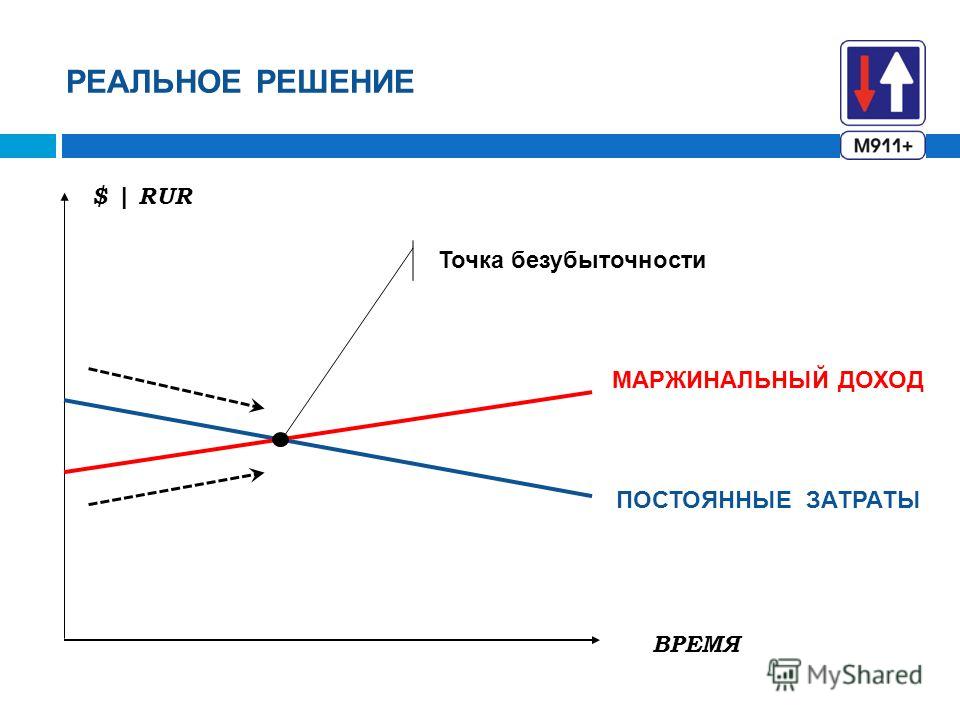 РЕАЛЬНОЕ РЕШЕНИЕ

M911+

$ | RUR

Точка безубыточности

МАРЖИНАЛЬНЫЙ ДОХОД

ПОСТОЯННЫЕ ЗАТРАТЫ

ВРЕМЯ

MyShared